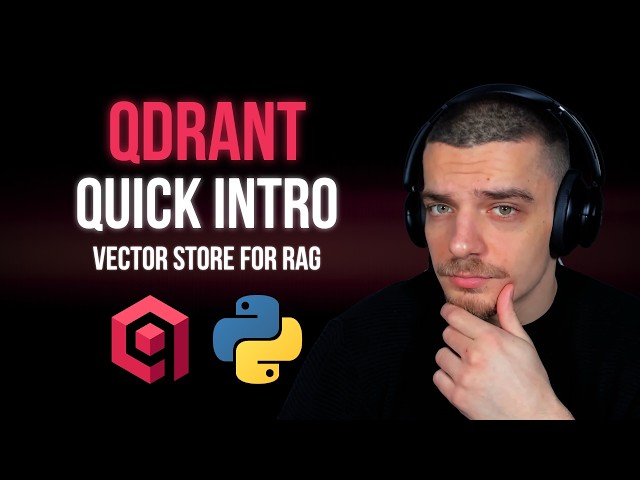 QDRANT
QUICK INTRO
VECTOR STORE FOR RAG